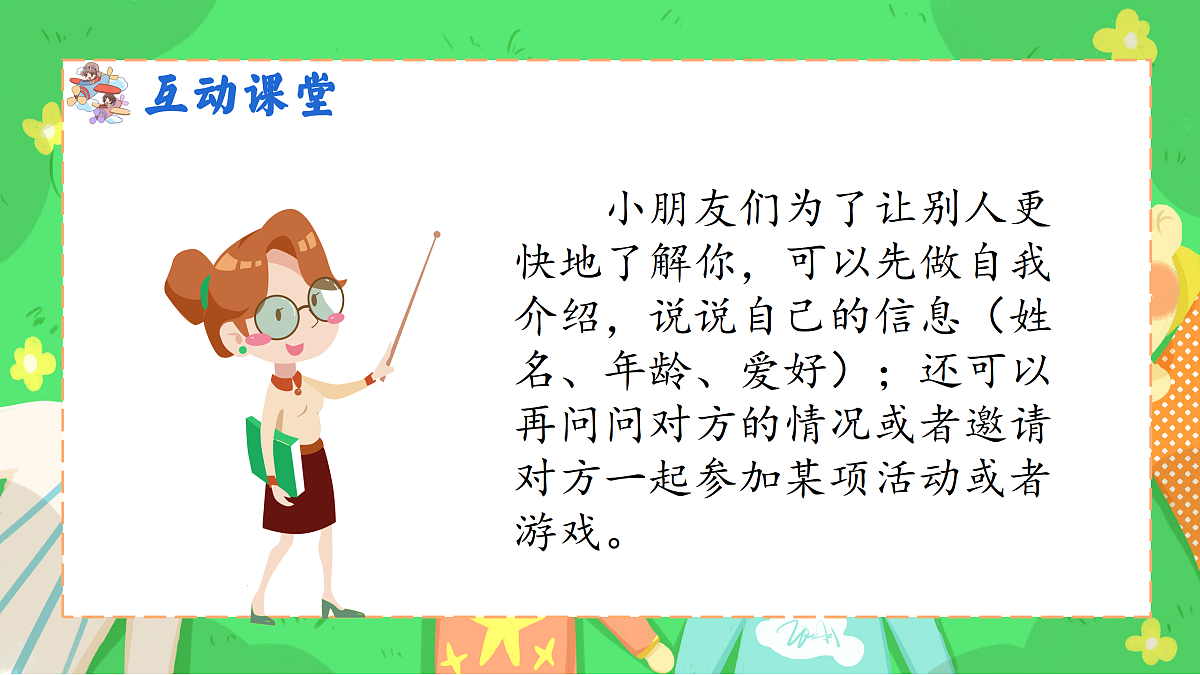 互动课堂

小朋友们为了让别人更快地了解你，可以先做自我介绍，说说自己的信息（姓名、年龄、爱好）；还可以再问问对方的情况或者邀请对方一起参加某项活动或者游戏。